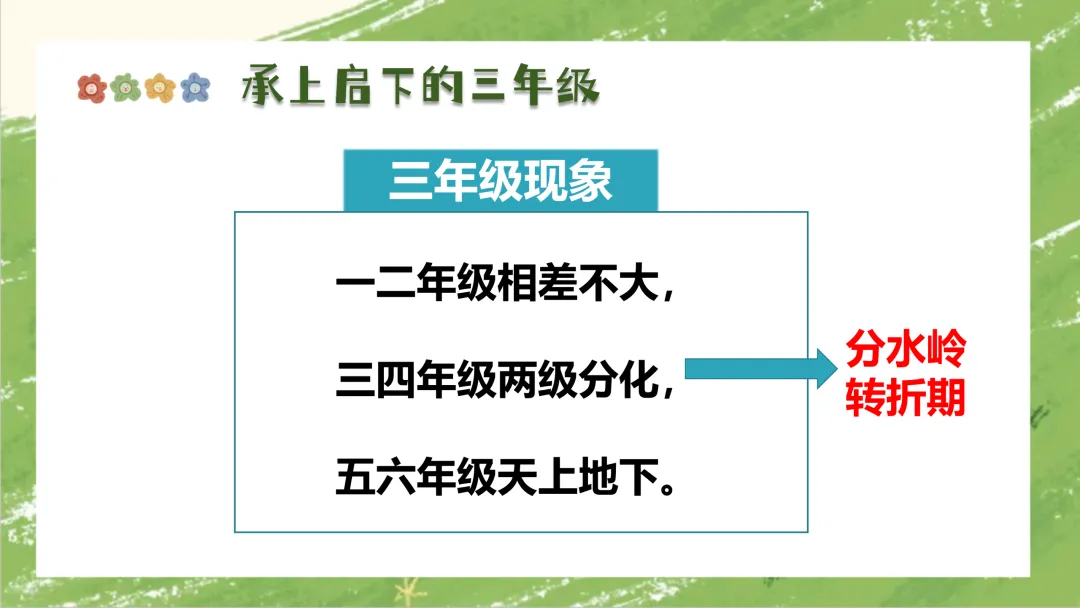 承上启下的三年级

三年级现象

一二年级相差不大，

三四年级两级分化，

五六年级天上地下。

分水岭
转折期